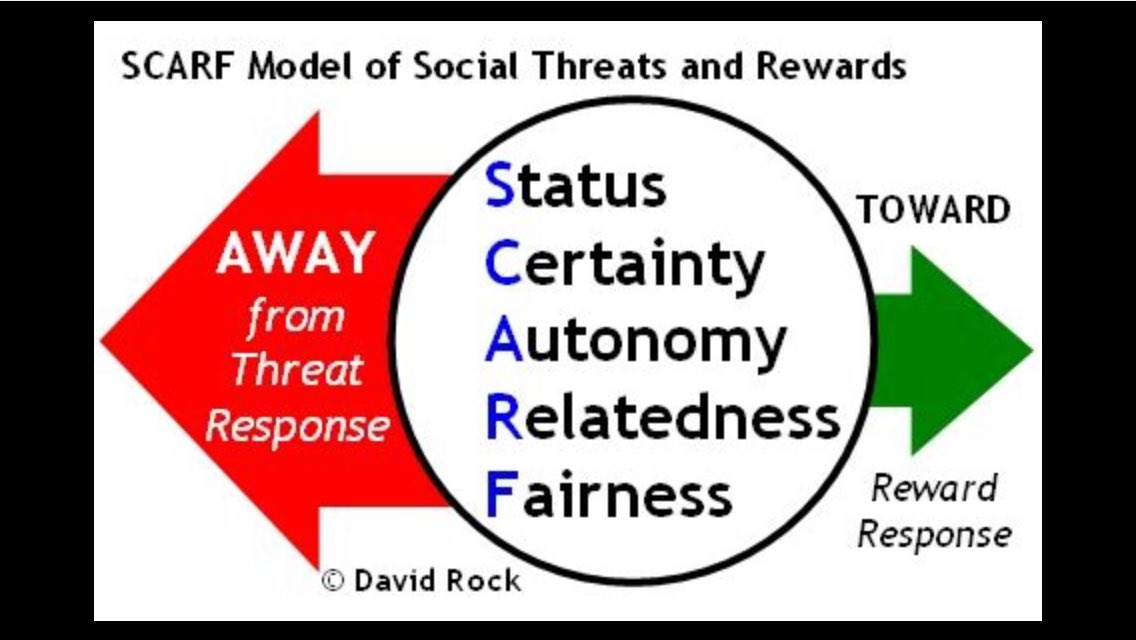 SCARF Model of Social Threats and Rewards

AWAY
from
Threat
Response

Status
Certainty
Autonomy
Relatedness
Fairness

TOWARD

Reward
Response

© David Rock